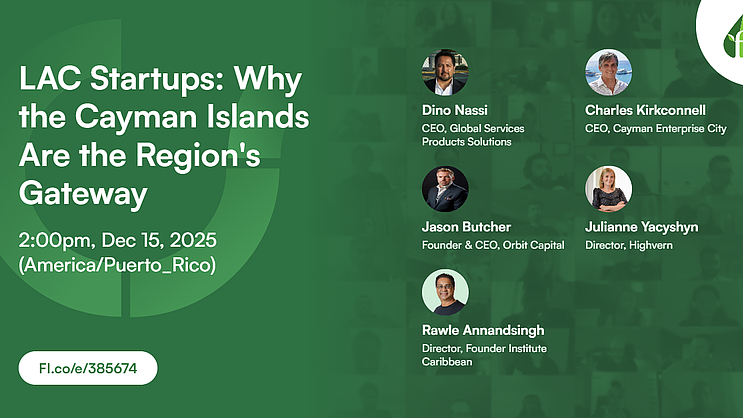 LAC Startups: Why the Cayman Islands Are the Region's Gateway

2:00pm, Dec 15, 2025 (America/Puerto_Rico)

FI.co/e/385674

Dino Nassi
CEO, Global Services Products Solutions

Charles Kirkconnell
CEO, Cayman Enterprise City

Jason Butcher
Founder & CEO, Orbit Capital

Julianne Yacyshyn
Director, Highvern

Rawle Annandsingh
Director, Founder Institute Caribbean